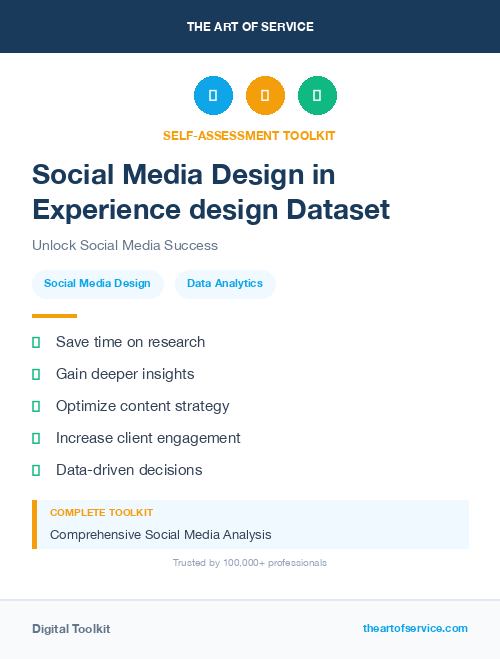 THE ART OF SERVICE

SELF-ASSESSMENT TOOLKIT

Social Media Design in Experience design Dataset

Unlock Social Media Success

Social Media Design

Data Analytics

Save time on research

Gain deeper insights

Optimize content strategy

Increase client engagement

Data-driven decisions

COMPLETE TOOLKIT

Comprehensive Social Media Analysis

Trusted by 100,000+ professionals

Digital Toolkit

theartofservice.com